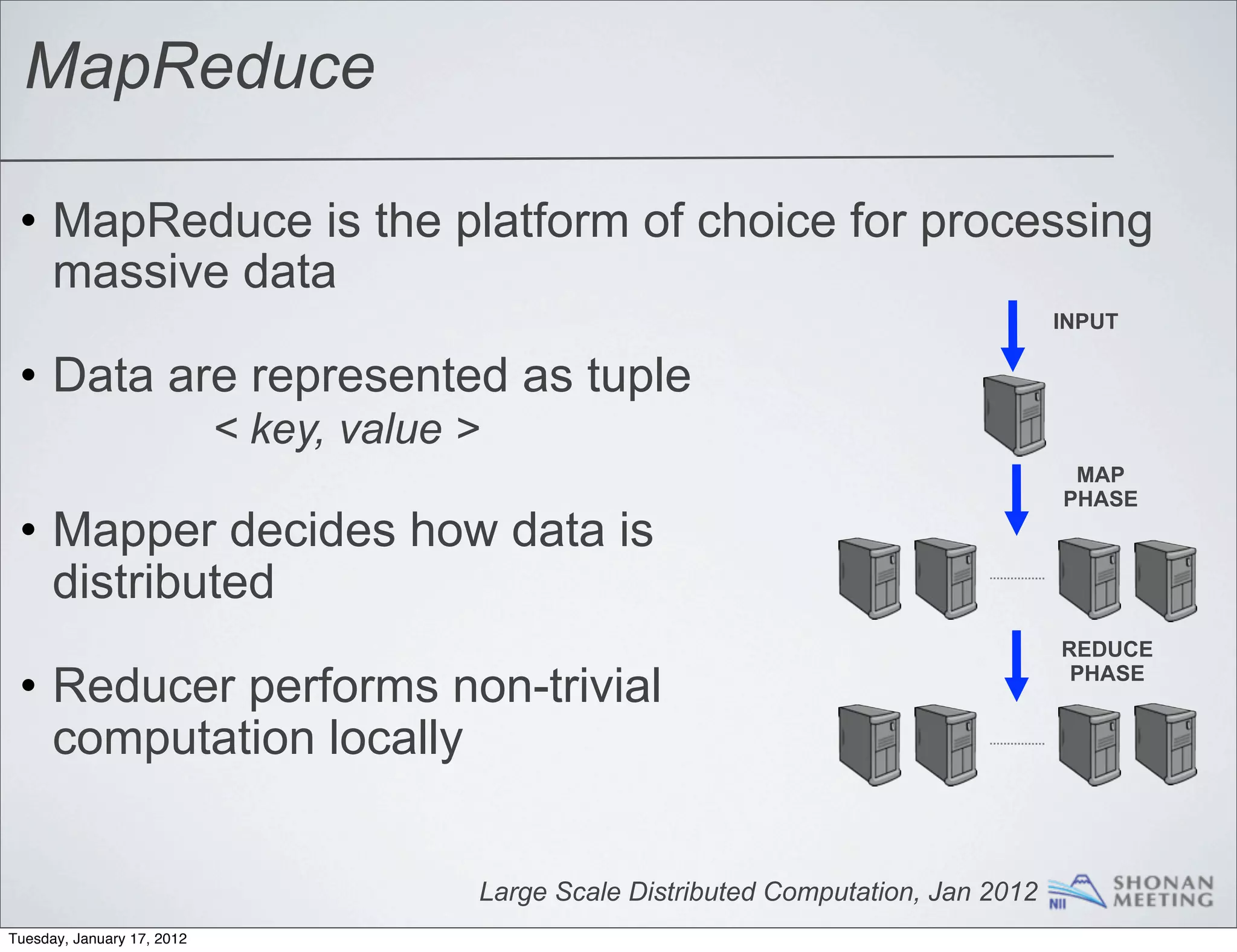 MapReduce

• MapReduce is the platform of choice for processing massive data

• Data are represented as tuple
< key, value >

• Mapper decides how data is distributed

• Reducer performs non-trivial computation locally

INPUT

MAP PHASE

REDUCE PHASE

Large Scale Distributed Computation, Jan 2012

NII SHONAN MEETING

Tuesday, January 17, 2012